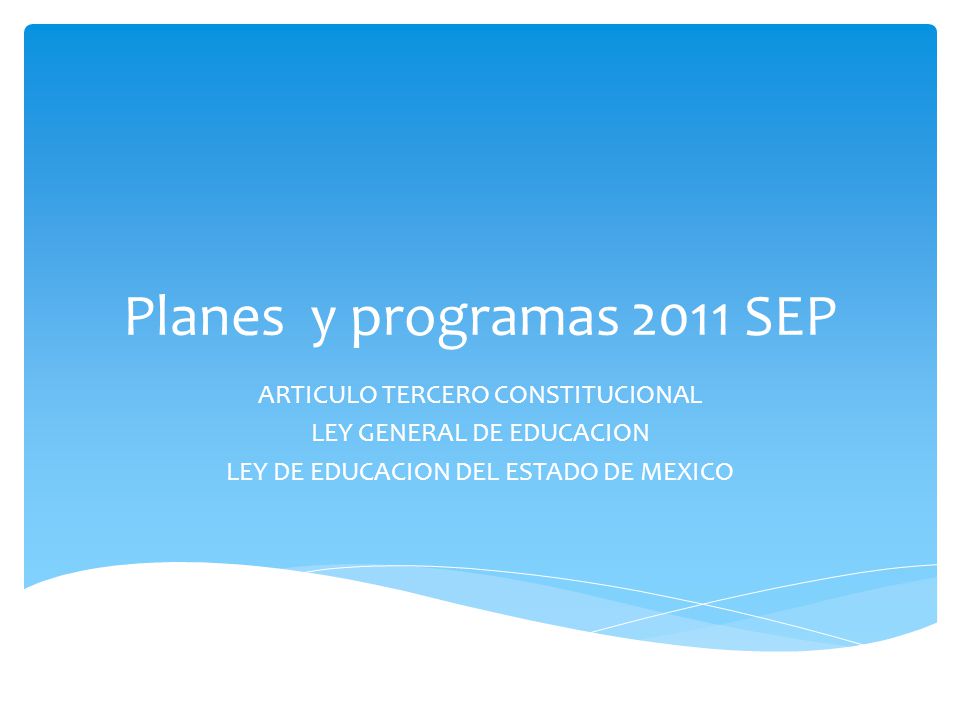 Planes  y programas 2011 SEP

ARTICULO TERCERO CONSTITUCIONAL
LEY GENERAL DE EDUCACION
LEY DE EDUCACION DEL ESTADO DE MEXICO